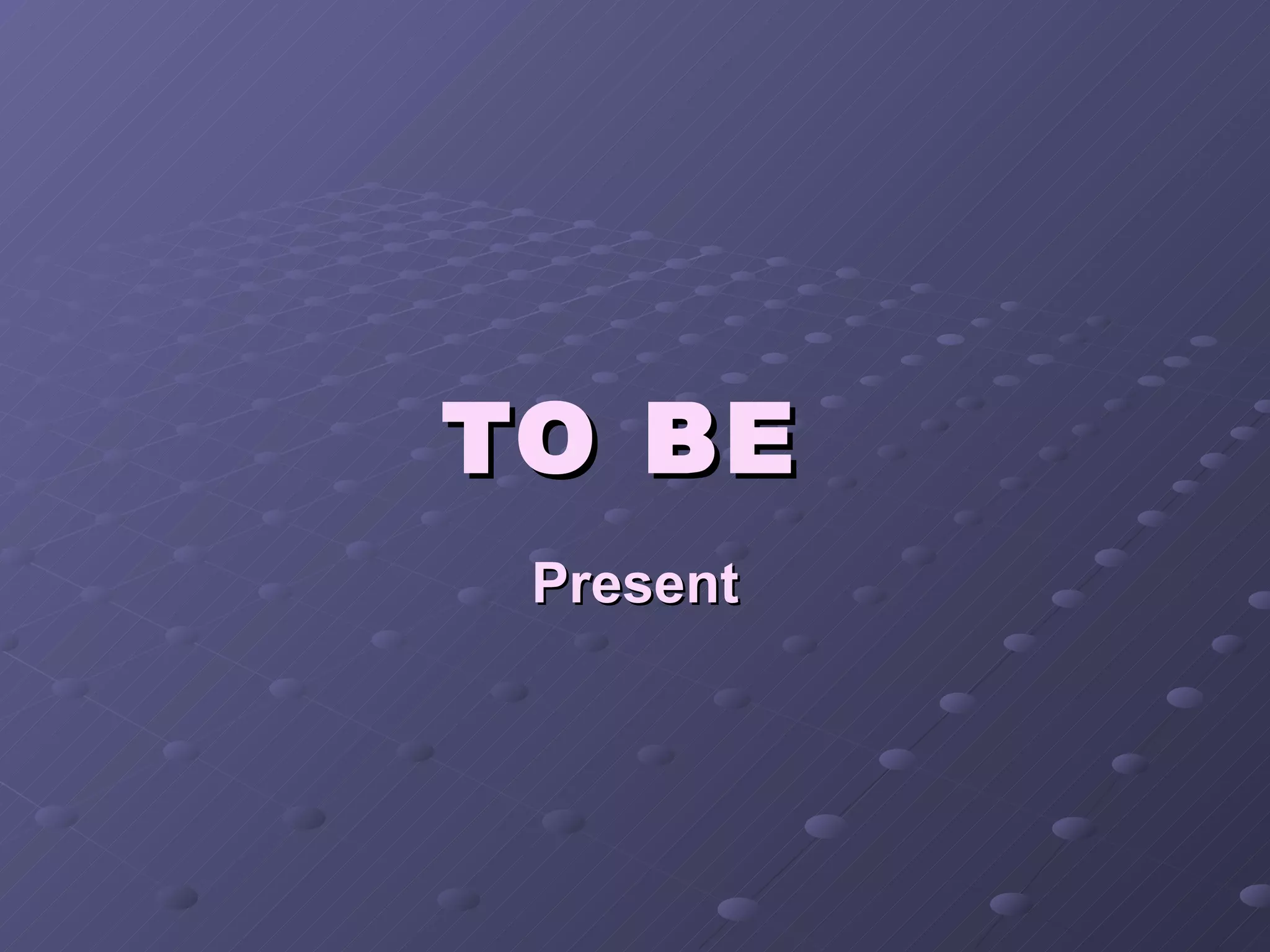 TO BE

Present